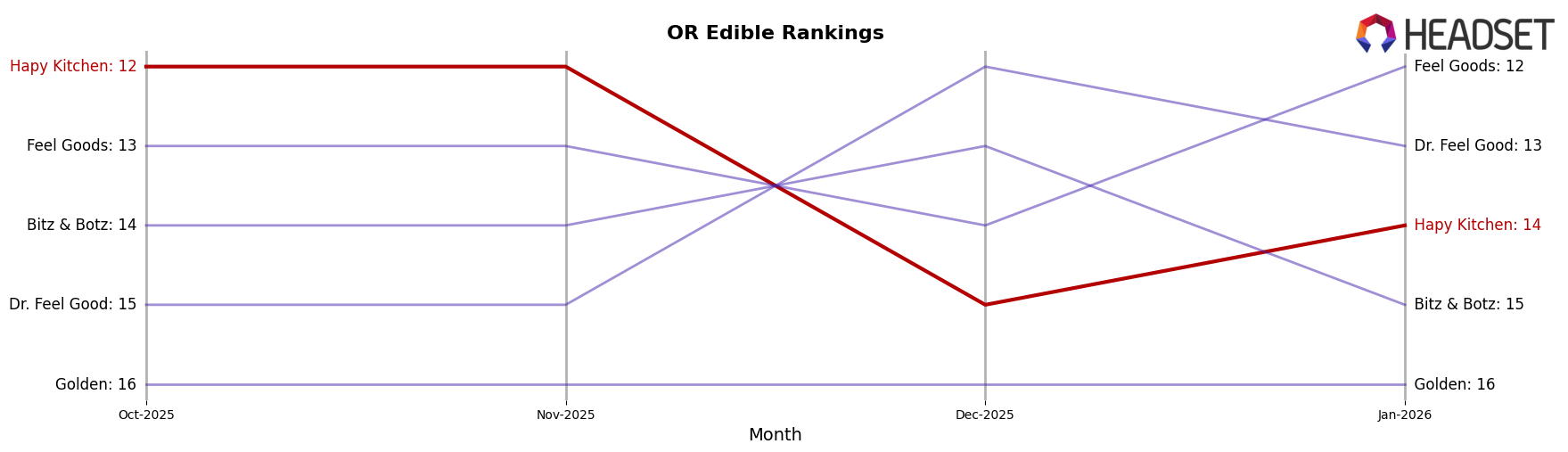 OR Edible Rankings

HEADSET

Hapy Kitchen: 12
Feel Goods: 13
Bitz & Botz: 14
Dr. Feel Good: 15
Golden: 16

Feel Goods: 12
Dr. Feel Good: 13
Hapy Kitchen: 14
Bitz & Botz: 15
Golden: 16

Oct-2025
Nov-2025
Dec-2025
Jan-2026

Month